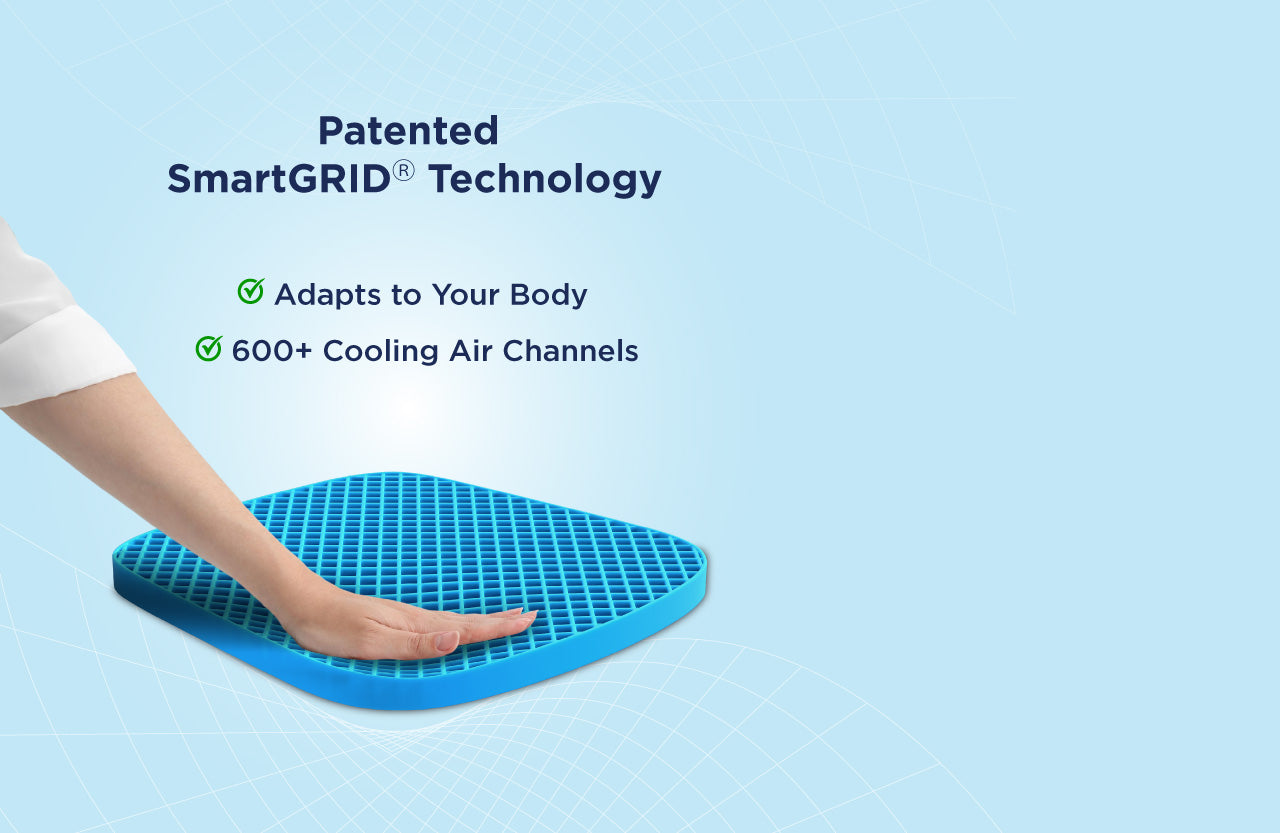 Patented
SmartGRID® Technology

Adapts to Your Body

600+ Cooling Air Channels